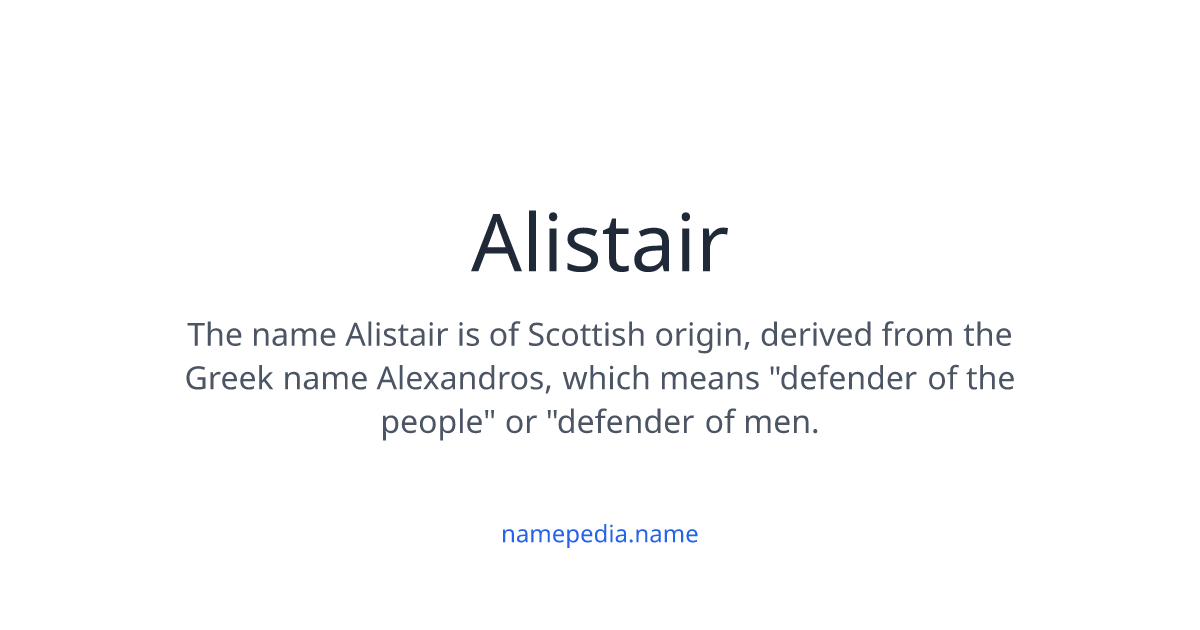 Alistair

The name Alistair is of Scottish origin, derived from the Greek name Alexandros, which means "defender of the people" or "defender of men.

namepedia.name